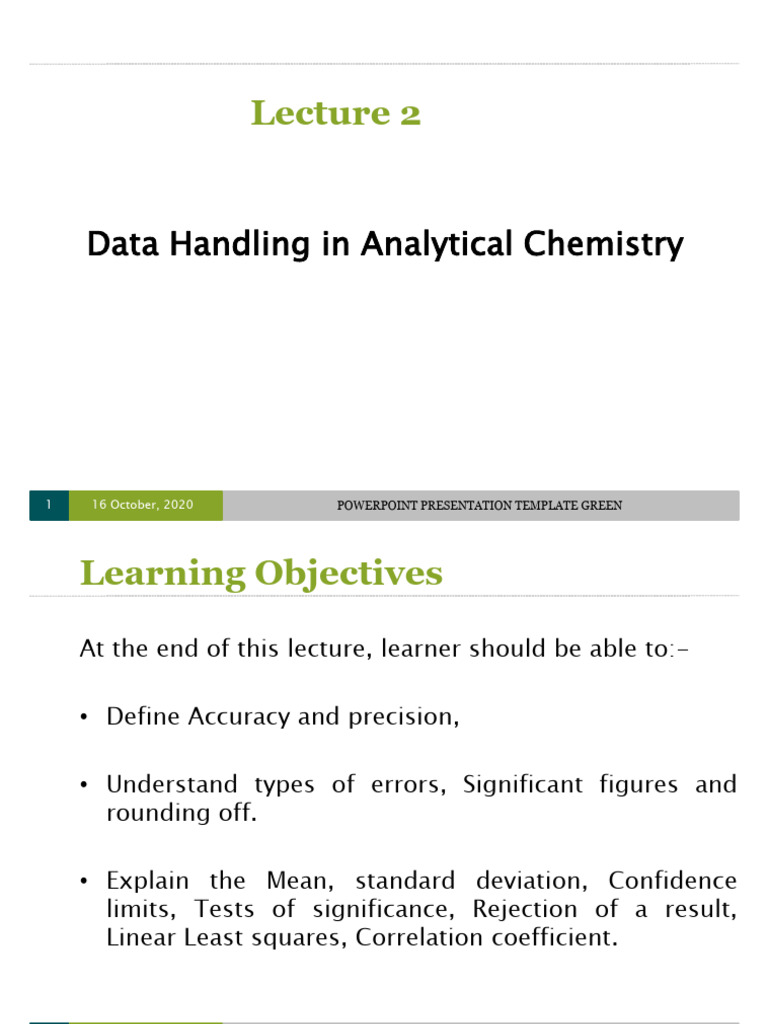 Lecture 2

Data Handling in Analytical Chemistry

1

16 October, 2020

POWERPOINT PRESENTATION TEMPLATE GREEN

Learning Objectives

At the end of this lecture, learner should be able to:-

• Define Accuracy and precision,

• Understand types of errors, Significant figures and rounding off.

• Explain the Mean, standard deviation, Confidence limits, Tests of significance, Rejection of a result, Linear Least squares, Correlation coefficient.